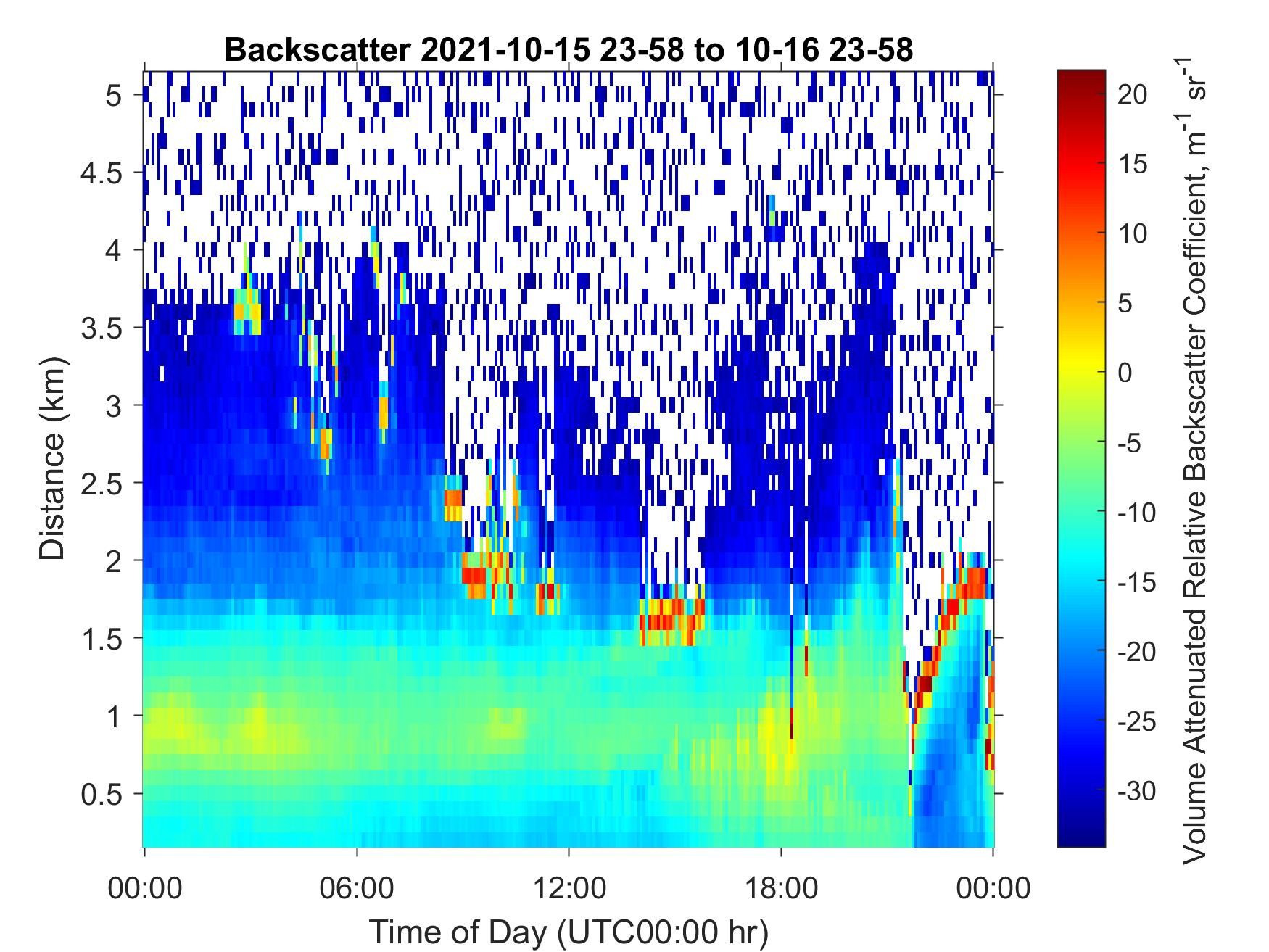 Backscatter 2021-10-15 23-58 to 10-16 23-58

Distance (km)

5
4.5
4
3.5
3
2.5
2
1.5
1
0.5

00:00
06:00
12:00
18:00
00:00

Time of Day (UTC00:00 hr)

20
15
10
5
0
-5
-10
-15
-20
-25
-30

Volume Attenuated Relative Backscatter Coefficient, $m^{-1}$ $sr^{-1}$